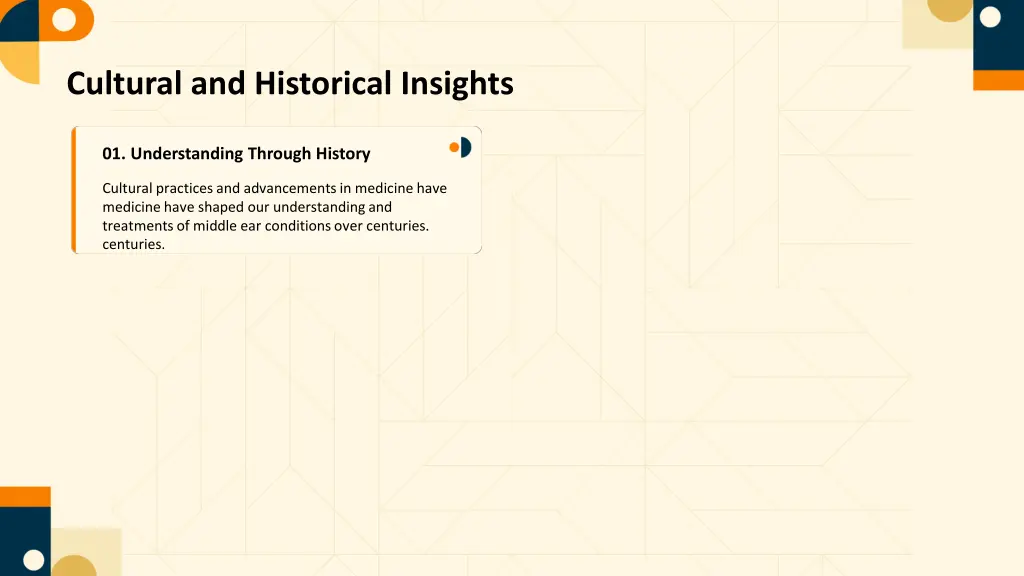 Cultural and Historical Insights

01. Understanding Through History

Cultural practices and advancements in medicine have medicine have shaped our understanding and treatments of middle ear conditions over centuries. centuries.